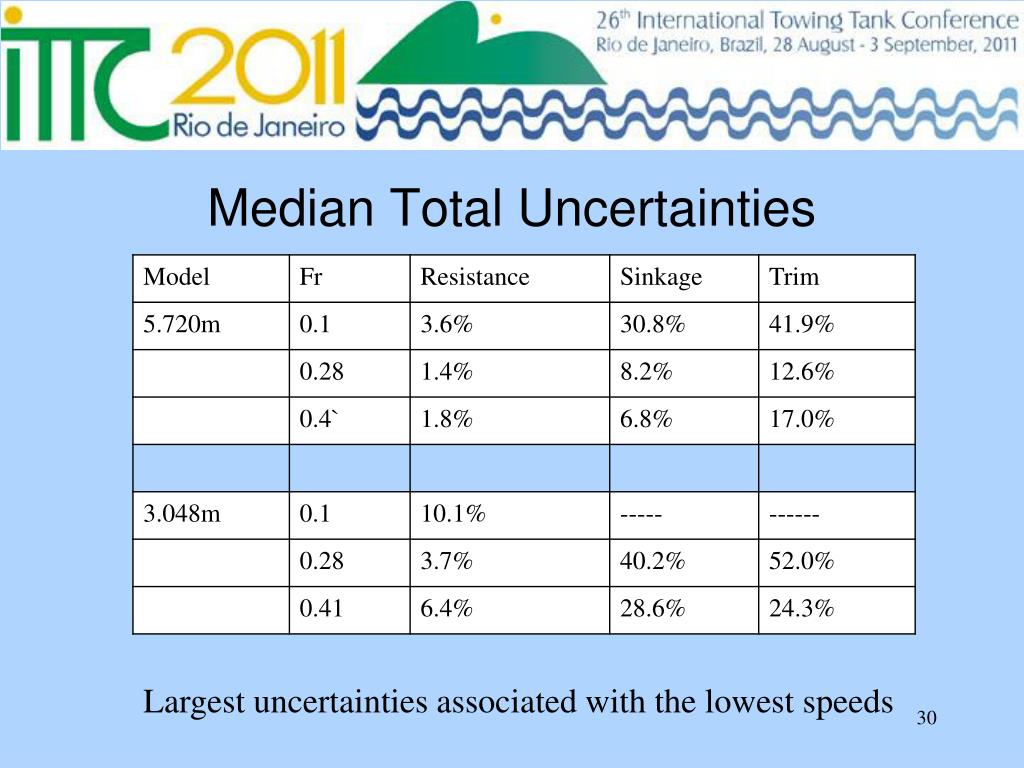 ITTC 2011 Rio de Janeiro

26th International Towing Tank Conference
Rio de Janeiro, Brazil, 28 August - 3 September, 2011

Median Total Uncertainties

| Model | Fr | Resistance | Sinkage | Trim |
|---|---|---|---|---|
| 5.720m | 0.1 | 3.6% | 30.8% | 41.9% |
| | 0.28 | 1.4% | 8.2% | 12.6% |
| | 0.4` | 1.8% | 6.8% | 17.0% |
| | | | | |
| 3.048m | 0.1 | 10.1% | ----- | ------ |
| | 0.28 | 3.7% | 40.2% | 52.0% |
| | 0.41 | 6.4% | 28.6% | 24.3% |

Largest uncertainties associated with the lowest speeds

30